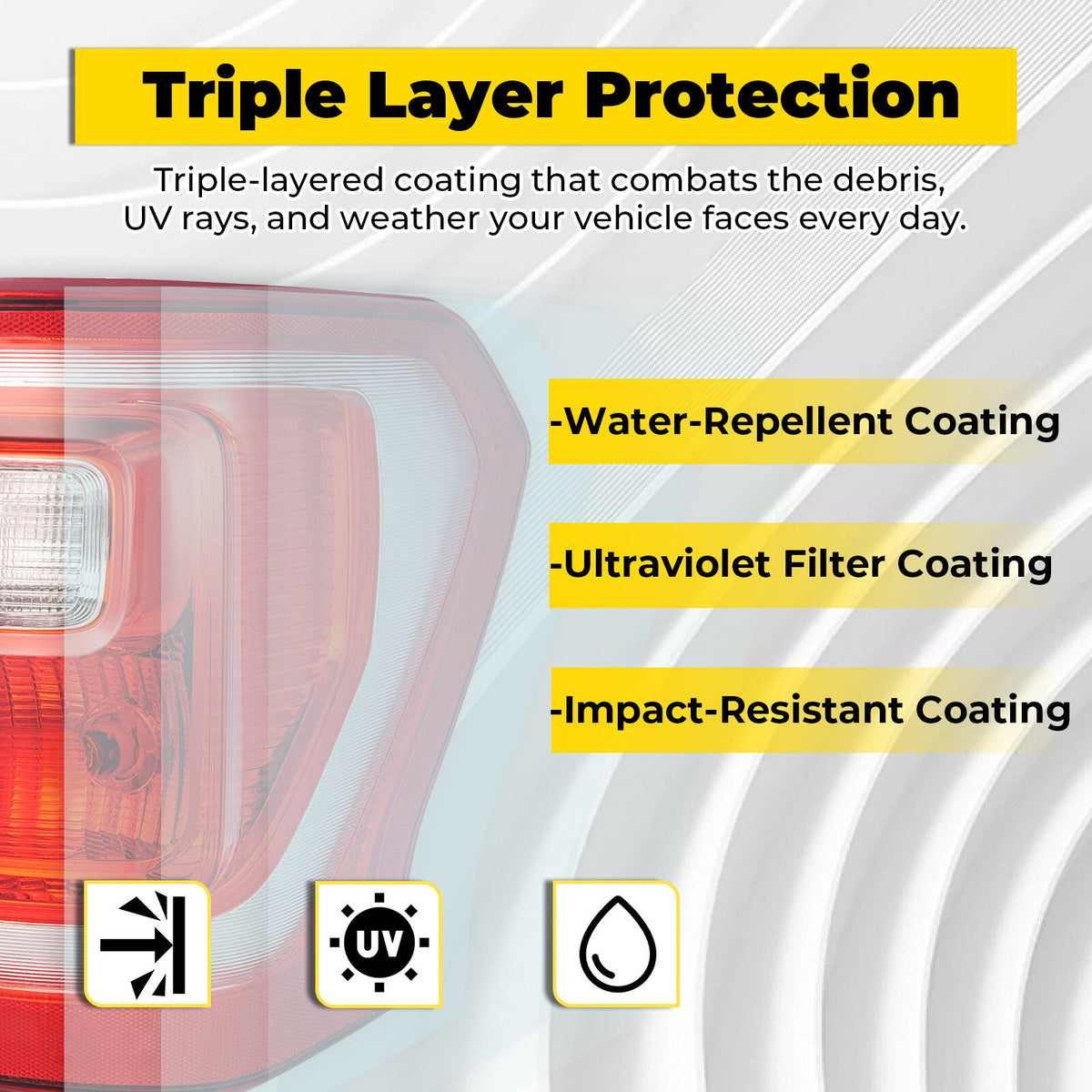 Triple Layer Protection

Triple-layered coating that combats the debris, UV rays, and weather your vehicle faces every day.

-Water-Repellent Coating

-Ultraviolet Filter Coating

-Impact-Resistant Coating

UV